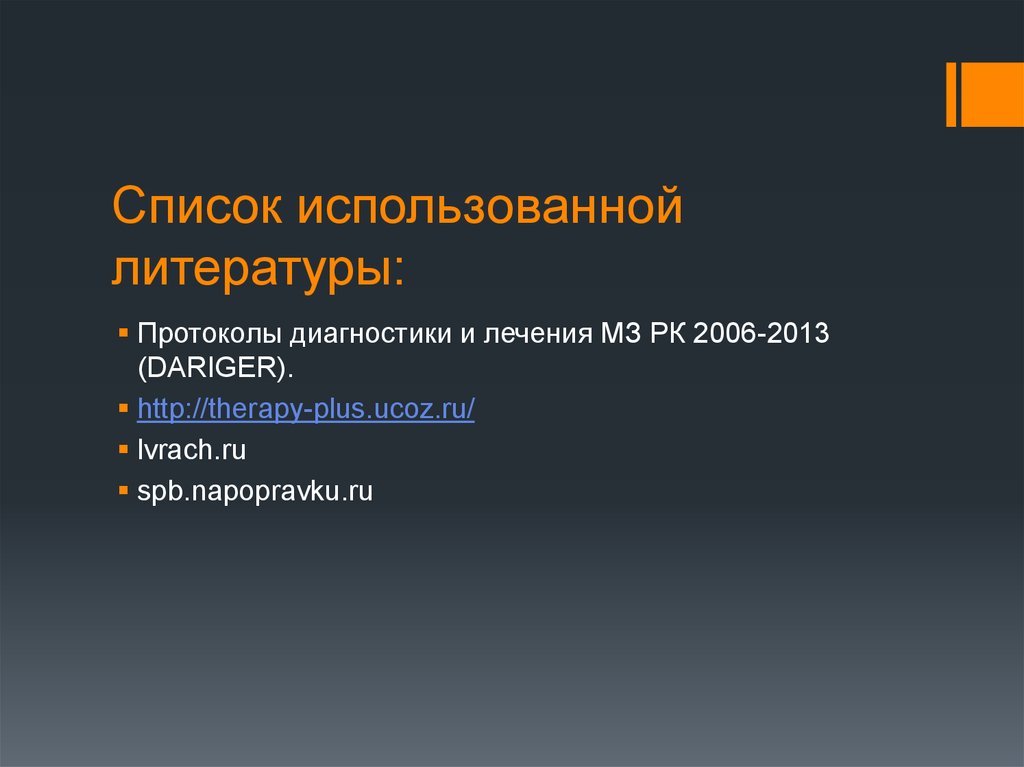 Список использованной литературы:

▪ Протоколы диагностики и лечения МЗ РК 2006-2013 (DARIGER).
▪ http://therapy-plus.ucoz.ru/
▪ lvrach.ru
▪ spb.napopravku.ru